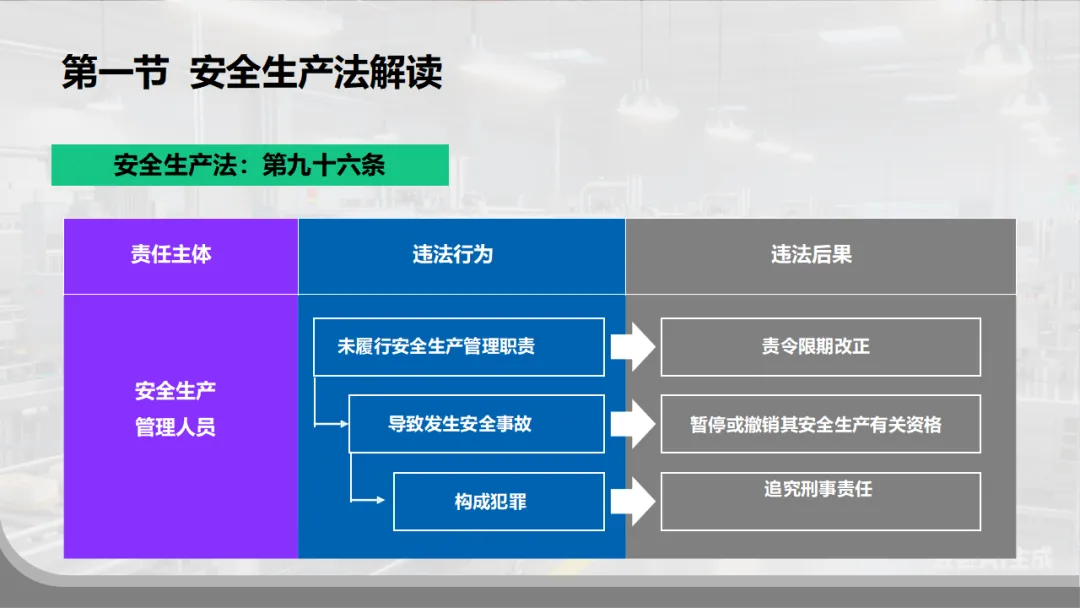 第一节 安全生产法解读

安全生产法：第九十六条

| 责任主体 | 违法行为 | 违法后果 |
|---|---|---|
| 安全生产管理人员 | 未履行安全生产管理职责 | 责令限期改正 |
| | 导致发生安全事故 | 暂停或撤销其安全生产有关资格 |
| | 构成犯罪 | 追究刑事责任 |